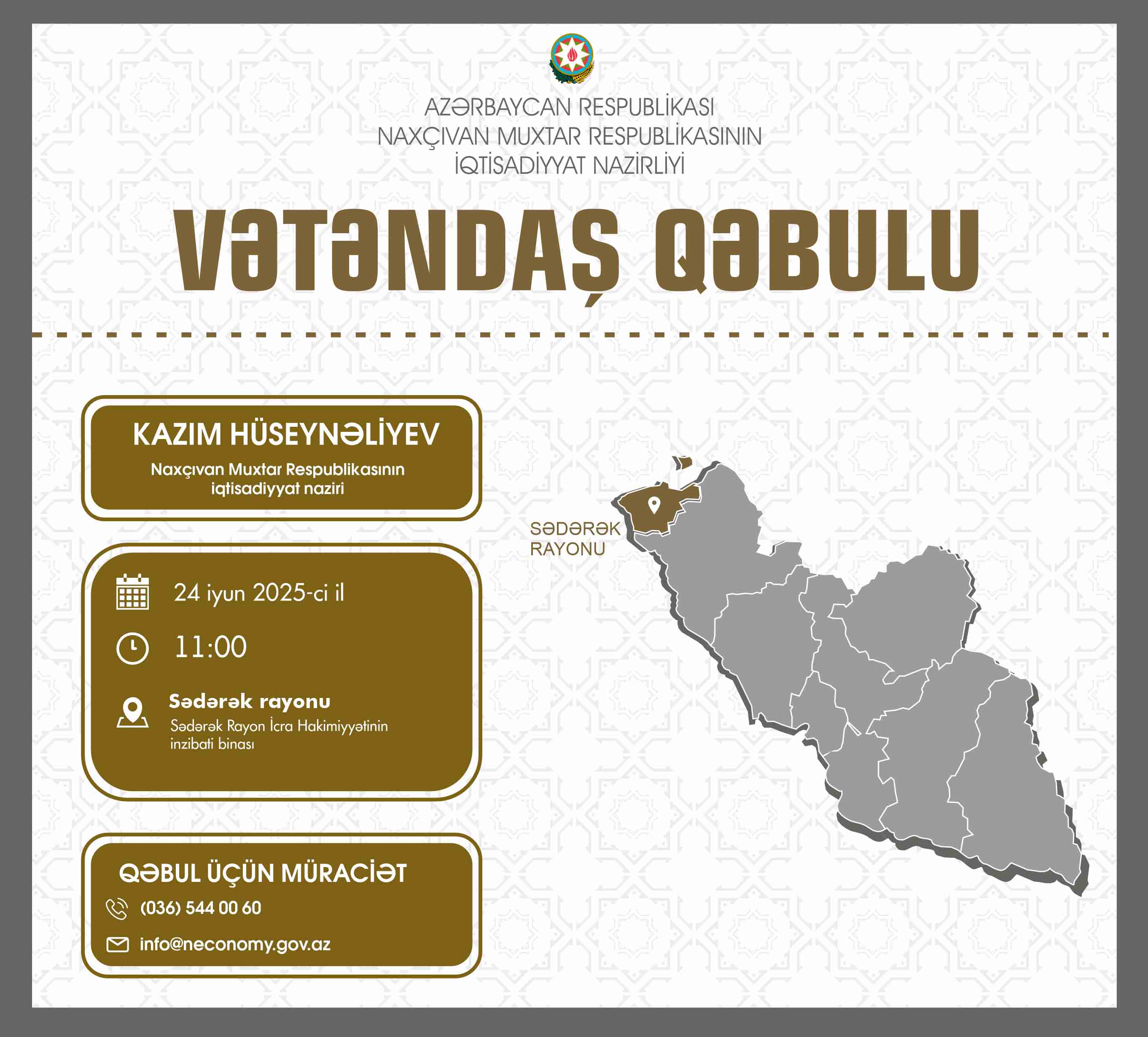 AZƏRBAYCAN RESPUBLİKASI
NAXÇIVAN MUXTAR RESPUBLİKASININ
İQTİSADİYYAT NAZİRLİYİ

VƏTƏNDAŞ QƏBULU

KAZIM HÜSEYNƏLİYEV
Naxçıvan Muxtar Respublikasının iqtisadiyyat naziri

24 iyun 2025-ci il

11:00

Sədərək rayonu
Sədərək Rayon İcra Hakimiyyətinin inzibati binası

QƏBUL ÜÇÜN MÜRACİƏT
(036) 544 00 60
info@neconomy.gov.az

SƏDƏRƏK RAYONU